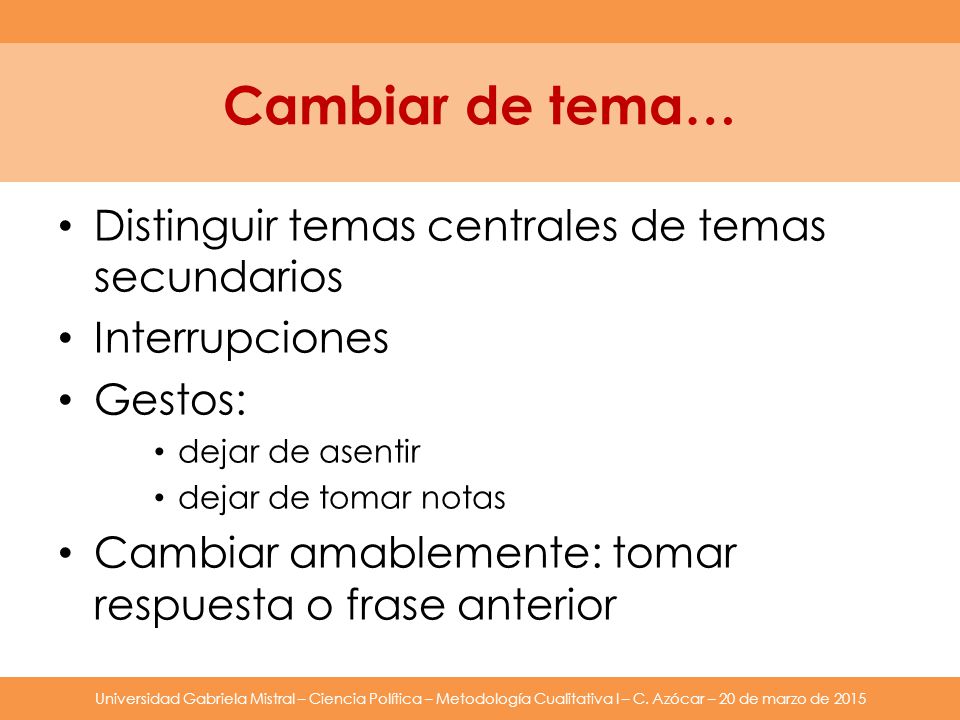 Cambiar de tema…

• Distinguir temas centrales de temas secundarios
• Interrupciones
• Gestos:
  • dejar de asentir
  • dejar de tomar notas
• Cambiar amablemente: tomar respuesta o frase anterior

Universidad Gabriela Mistral – Ciencia Política – Metodología Cualitativa I – C. Azócar – 20 de marzo de 2015